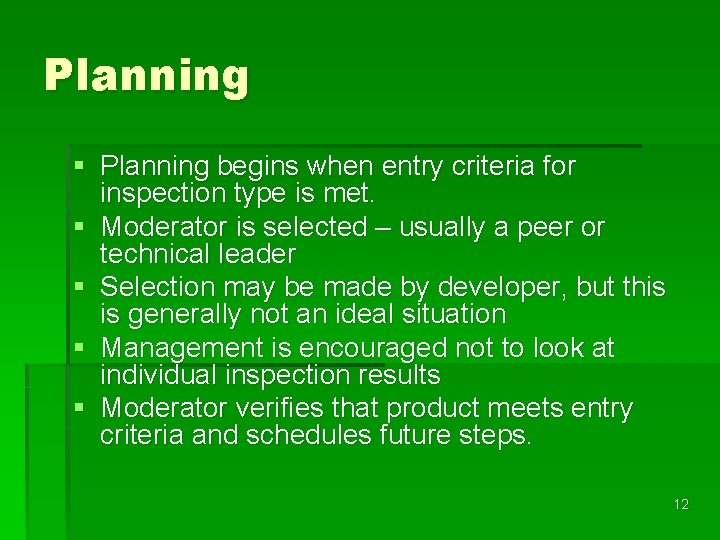 Planning

▪ Planning begins when entry criteria for inspection type is met.
▪ Moderator is selected – usually a peer or technical leader
▪ Selection may be made by developer, but this is generally not an ideal situation
▪ Management is encouraged not to look at individual inspection results
▪ Moderator verifies that product meets entry criteria and schedules future steps.

12